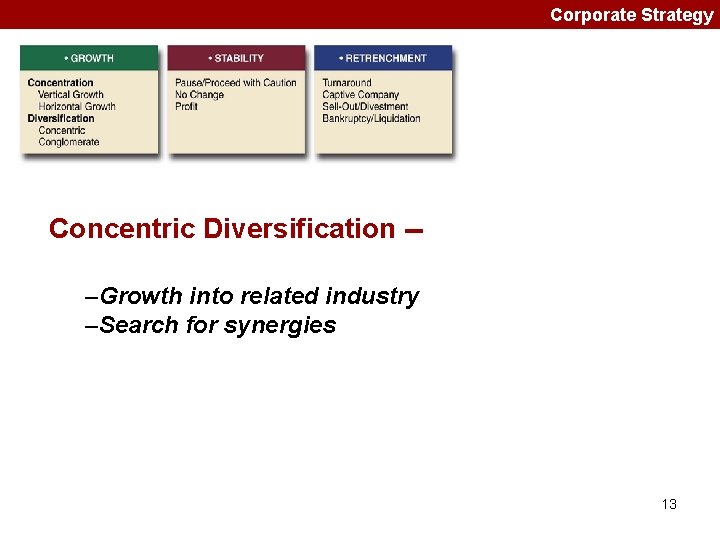 Corporate Strategy

• GROWTH

Concentration
Vertical Growth
Horizontal Growth
Diversification
Concentric
Conglomerate

• STABILITY

Pause/Proceed with Caution
No Change
Profit

• RETRENCHMENT

Turnaround
Captive Company
Sell-Out/Divestment
Bankruptcy/Liquidation

Concentric Diversification –

–Growth into related industry
–Search for synergies

13